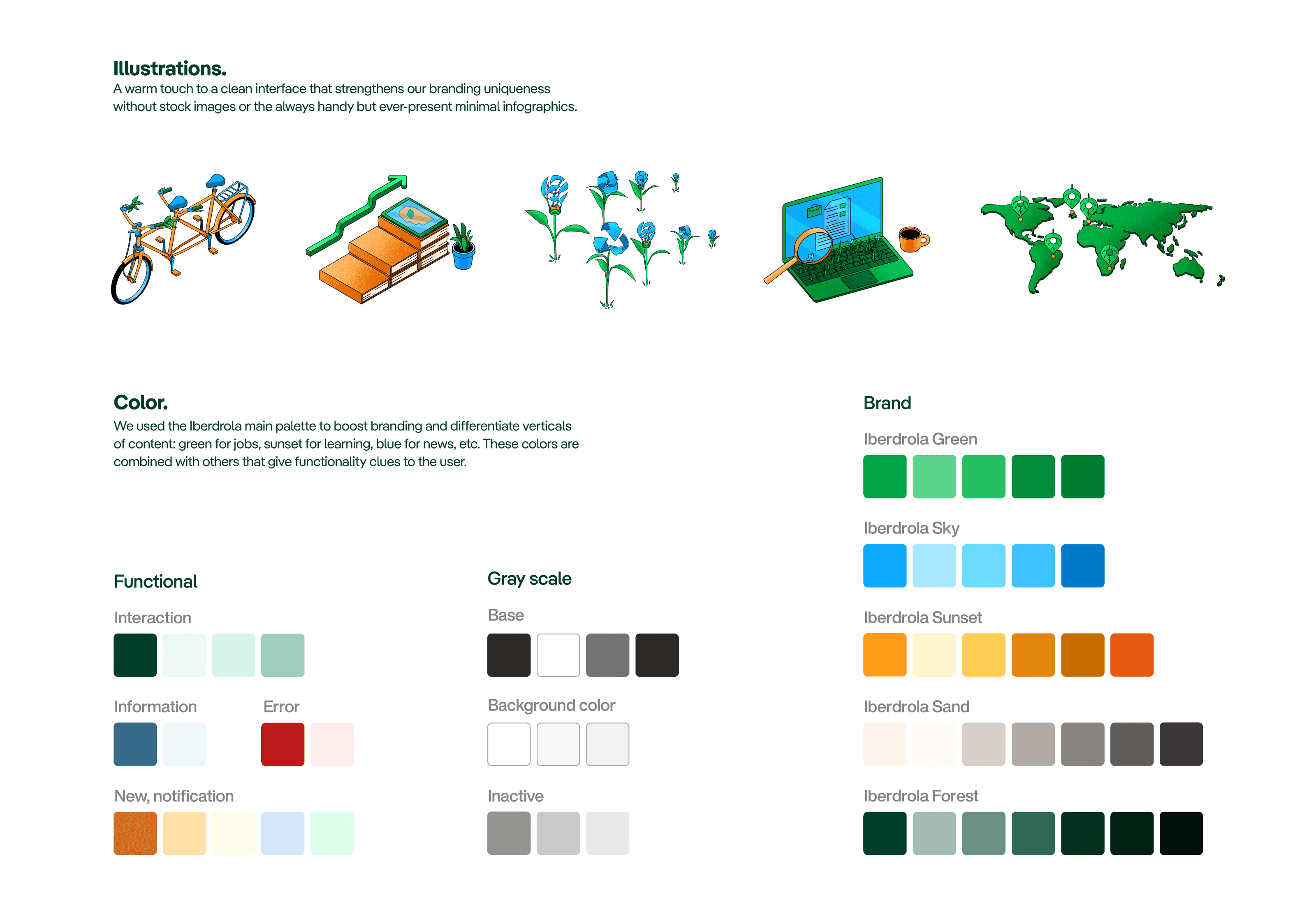 Illustrations.
A warm touch to a clean interface that strengthens our branding uniqueness without stock images or the always handy but ever-present minimal infographics.

Color.
We used the Iberdrola main palette to boost branding and differentiate verticals of content: green for jobs, sunset for learning, blue for news, etc. These colors are combined with others that give functionality clues to the user.

Functional

Interaction

Information

Error

New, notification

Gray scale

Base

Background color

Inactive

Brand

Iberdrola Green

Iberdrola Sky

Iberdrola Sunset

Iberdrola Sand

Iberdrola Forest